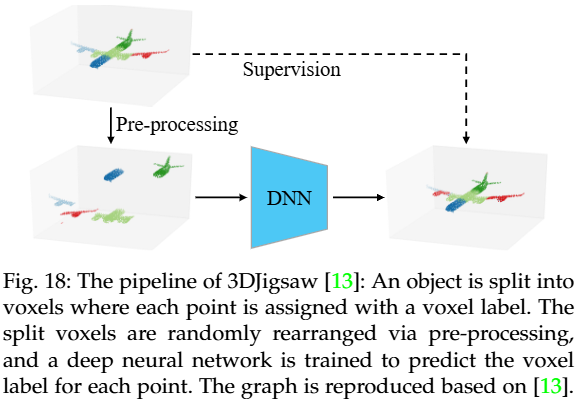 Supervision

Pre-processing

DNN

Fig. 18: The pipeline of 3DJigsaw [13]: An object is split into voxels where each point is assigned with a voxel label. The split voxels are randomly rearranged via pre-processing, and a deep neural network is trained to predict the voxel label for each point. The graph is reproduced based on [13].